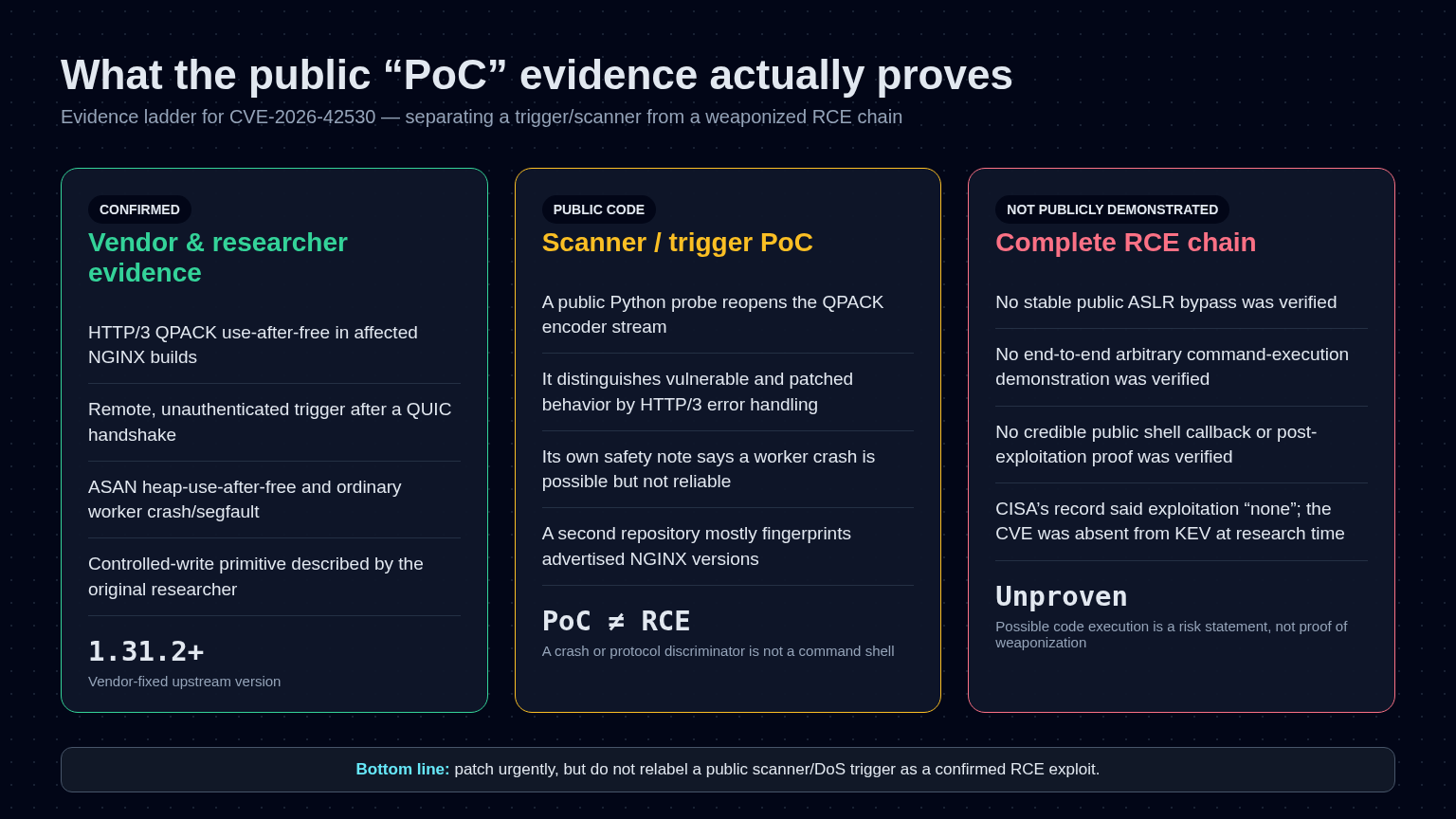 What the public “PoC” evidence actually proves

Evidence ladder for CVE-2026-42530 — separating a trigger/scanner from a weaponized RCE chain

CONFIRMED

Vendor & researcher evidence

HTTP/3 QPACK use-after-free in affected NGINX builds

Remote, unauthenticated trigger after a QUIC handshake

ASAN heap-use-after-free and ordinary worker crash/segfault

Controlled-write primitive described by the original researcher

1.31.2+

Vendor-fixed upstream version

PUBLIC CODE

Scanner / trigger PoC

A public Python probe reopens the QPACK encoder stream

It distinguishes vulnerable and patched behavior by HTTP/3 error handling

Its own safety note says a worker crash is possible but not reliable

A second repository mostly fingerprints advertised NGINX versions

PoC ≠ RCE

A crash or protocol discriminator is not a command shell

NOT PUBLICLY DEMONSTRATED

Complete RCE chain

No stable public ASLR bypass was verified

No end-to-end arbitrary command-execution demonstration was verified

No credible public shell callback or post-exploitation proof was verified

CISA’s record said exploitation “none”; the CVE was absent from KEV at research time

Unproven

Possible code execution is a risk statement, not proof of weaponization

Bottom line: patch urgently, but do not relabel a public scanner/DoS trigger as a confirmed RCE exploit.